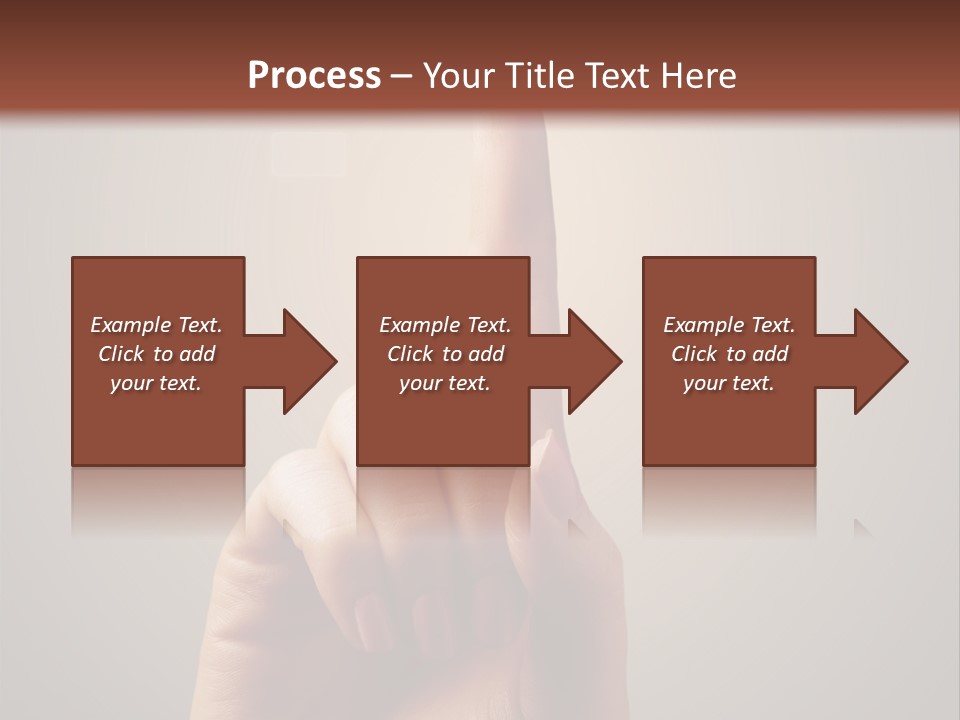 Process – Your Title Text Here

Example Text. Click to add your text.

Example Text. Click to add your text.

Example Text. Click to add your text.